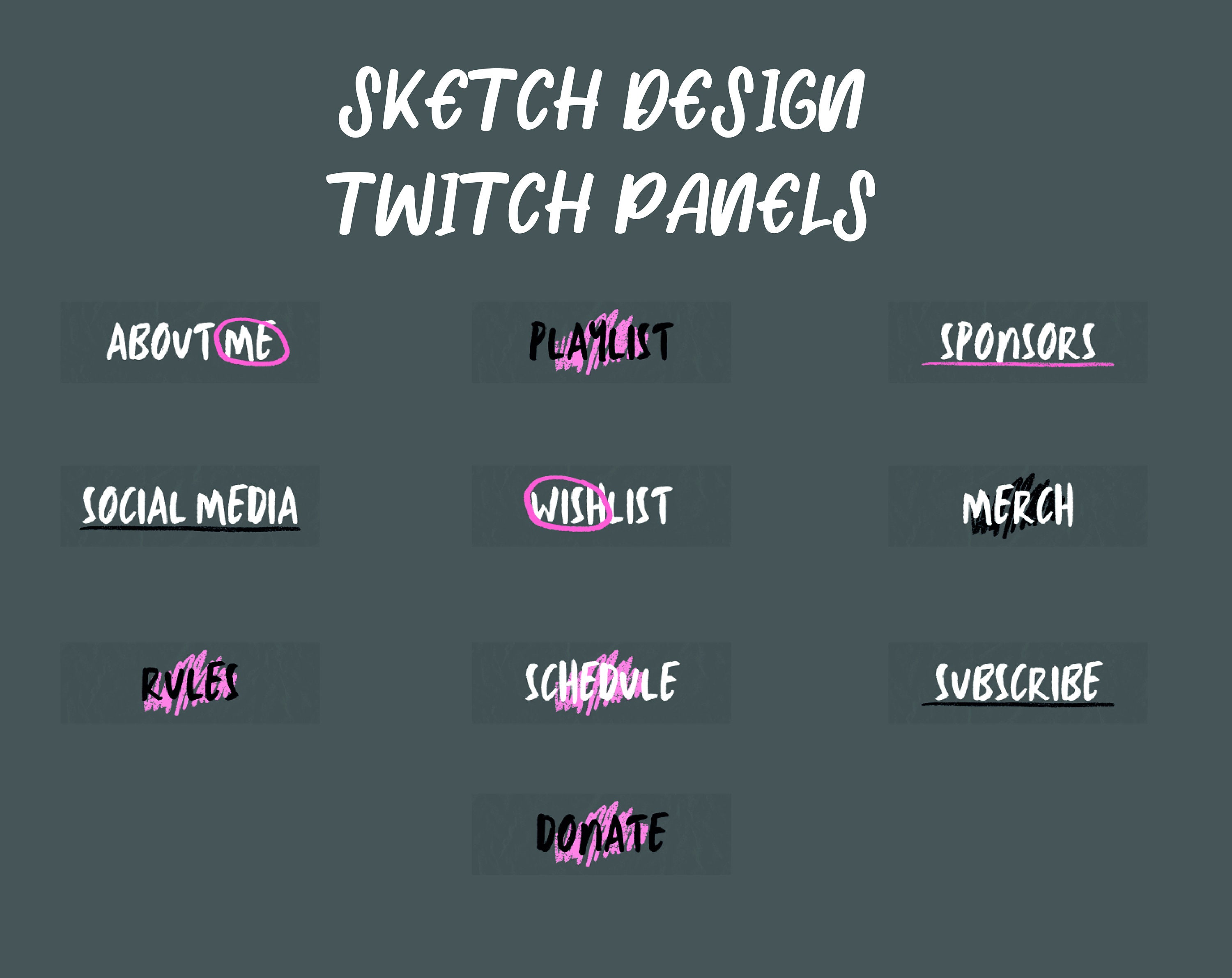 SKETCH DESIGN
TWITCH PANELS

ABOUT ME

PLAYLIST

SPONSORS

SOCIAL MEDIA

WISHLIST

MERCH

RULES

SCHEDULE

SUBSCRIBE

DONATE